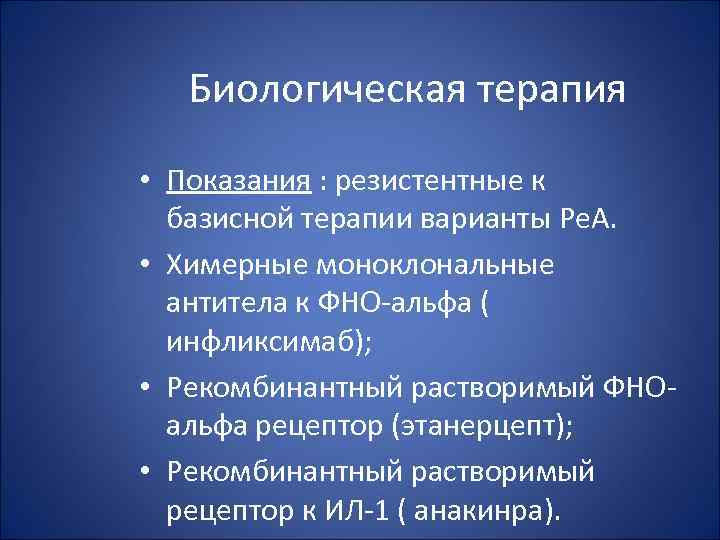 Биологическая терапия

• Показания : резистентные к базисной терапии варианты РеА.

• Химерные моноклональные антитела к ФНО-альфа ( инфликсимаб);

• Рекомбинантный растворимый ФНО-альфа рецептор (этанерцепт);

• Рекомбинантный растворимый рецептор к ИЛ-1 ( анакинра).